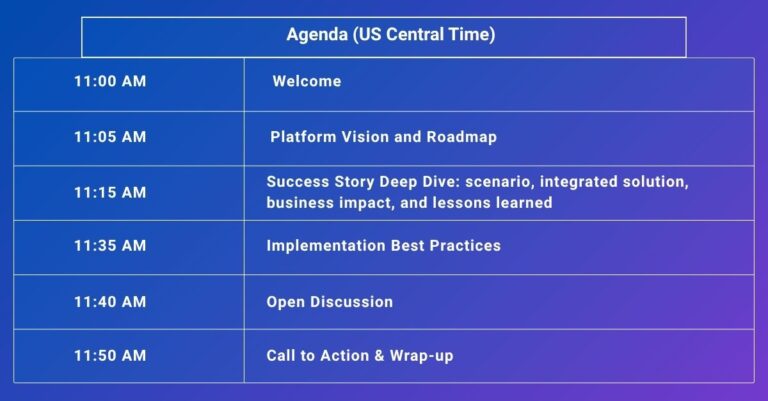 Agenda (US Central Time)

| | |
|---|---|
| 11:00 AM | Welcome |
| 11:05 AM | Platform Vision and Roadmap |
| 11:15 AM | Success Story Deep Dive: scenario, integrated solution, business impact, and lessons learned |
| 11:35 AM | Implementation Best Practices |
| 11:40 AM | Open Discussion |
| 11:50 AM | Call to Action & Wrap-up |